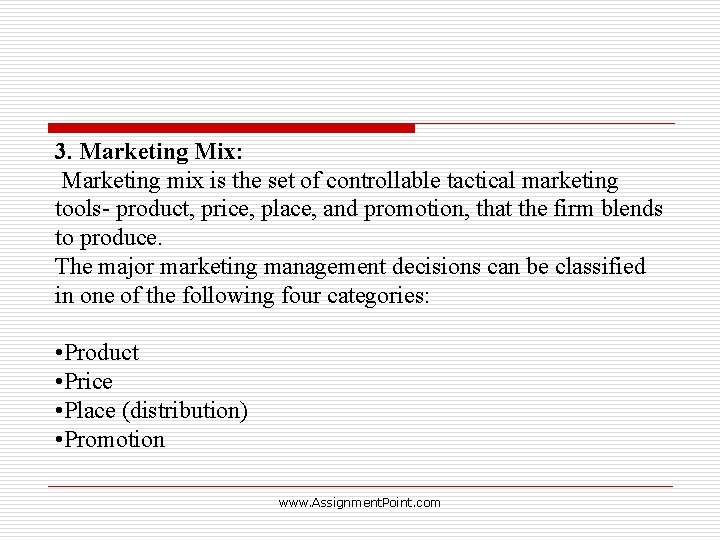 3. Marketing Mix:

Marketing mix is the set of controllable tactical marketing tools- product, price, place, and promotion, that the firm blends to produce.
The major marketing management decisions can be classified in one of the following four categories:

•Product
•Price
•Place (distribution)
•Promotion

www.AssignmentPoint.com